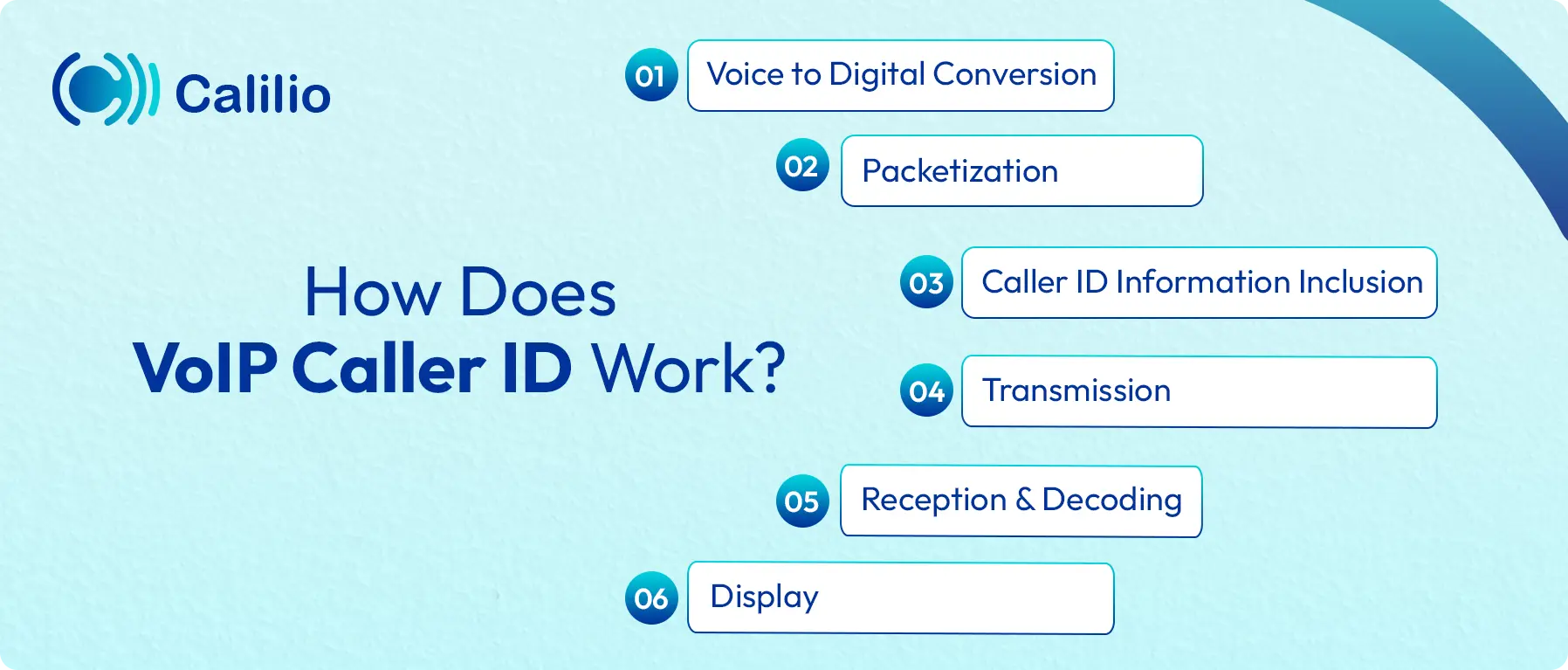 Calilio

How Does
VoIP Caller ID Work?

01 Voice to Digital Conversion

02 Packetization

03 Caller ID Information Inclusion

04 Transmission

05 Reception & Decoding

06 Display